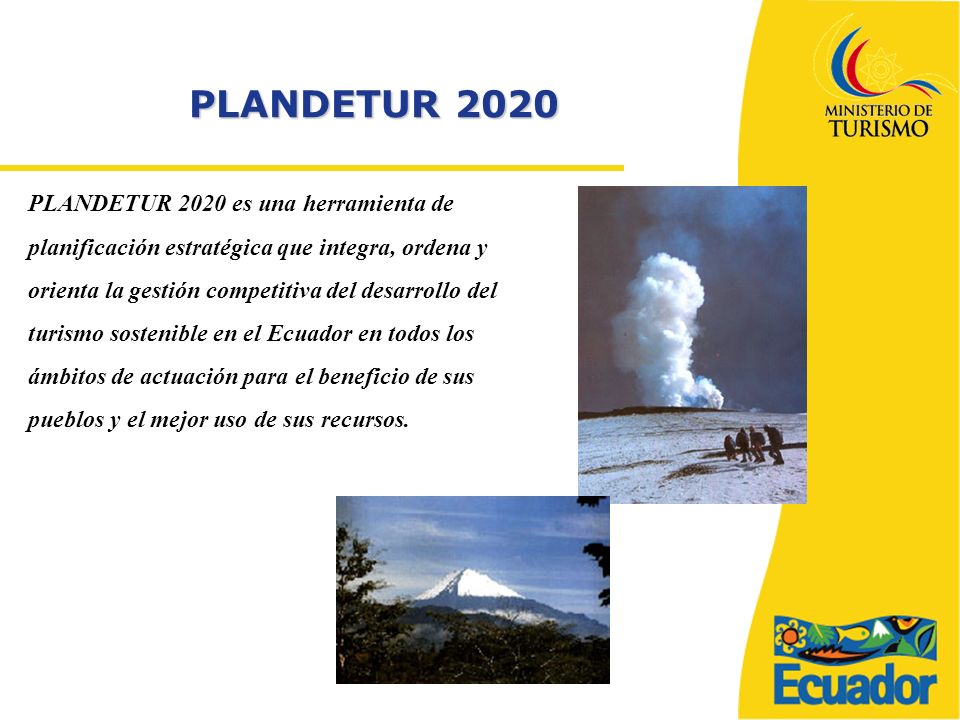 PLANDETUR 2020

MINISTERIO DE TURISMO

PLANDETUR 2020 es una herramienta de planificación estratégica que integra, ordena y orienta la gestión competitiva del desarrollo del turismo sostenible en el Ecuador en todos los ámbitos de actuación para el beneficio de sus pueblos y el mejor uso de sus recursos.

Ecuador